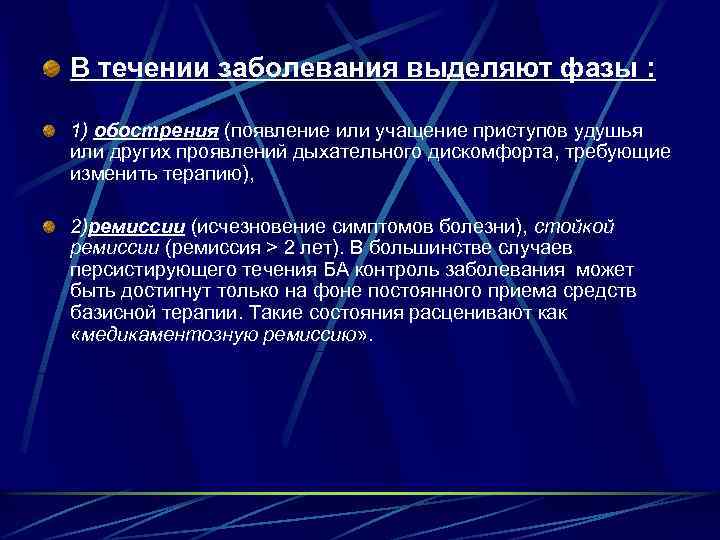 В течении заболевания выделяют фазы :

1) обострения (появление или учащение приступов удушья или других проявлений дыхательного дискомфорта, требующие изменить терапию),

2)ремиссии (исчезновение симптомов болезни), стойкой ремиссии (ремиссия > 2 лет). В большинстве случаев персистирующего течения БА контроль заболевания может быть достигнут только на фоне постоянного приема средств базисной терапии. Такие состояния расценивают как «медикаментозную ремиссию».